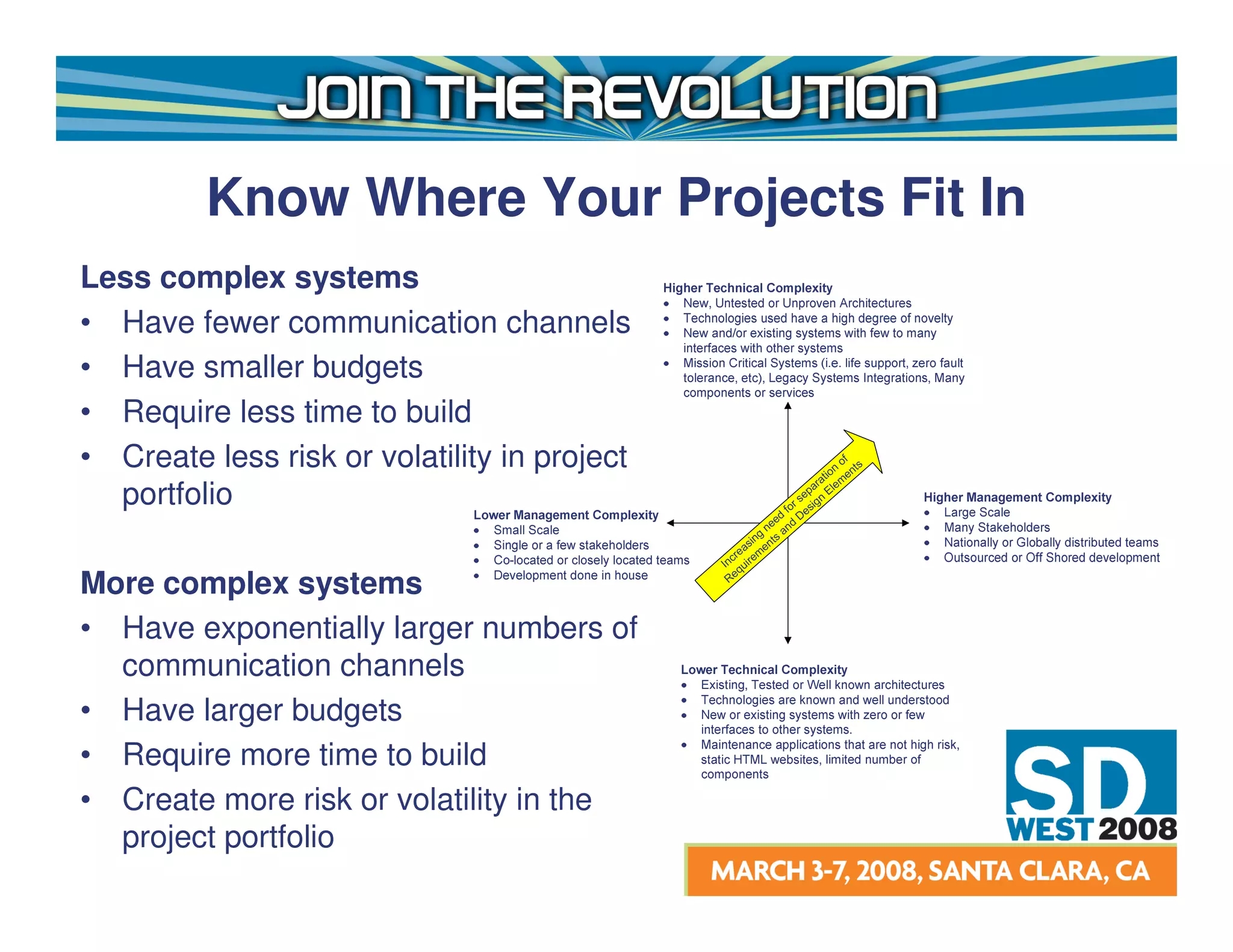 JOIN THE REVOLUTION

Know Where Your Projects Fit In

Less complex systems
• Have fewer communication channels
• Have smaller budgets
• Require less time to build
• Create less risk or volatility in project portfolio

More complex systems
• Have exponentially larger numbers of communication channels
• Have larger budgets
• Require more time to build
• Create more risk or volatility in the project portfolio

Higher Technical Complexity
• New, Untested or Unproven Architectures
• Technologies used have a high degree of novelty
• New and/or existing systems with few to many interfaces with other systems
• Mission Critical Systems (i.e. life support, zero fault tolerance, etc), Legacy Systems Integrations, Many components or services

Lower Management Complexity
• Small Scale
• Single or a few stakeholders
• Co-located or closely located teams
• Development done in house

Increasing need for separation of Requirements and Design Elements

Higher Management Complexity
• Large Scale
• Many Stakeholders
• Nationally or Globally distributed teams
• Outsourced or Off Shored development

Lower Technical Complexity
• Existing, Tested or Well known architectures
• Technologies are known and well understood
• New or existing systems with zero or few interfaces to other systems.
• Maintenance applications that are not high risk, static HTML websites, limited number of components

SD WEST 2008
MARCH 3-7, 2008, SANTA CLARA, CA